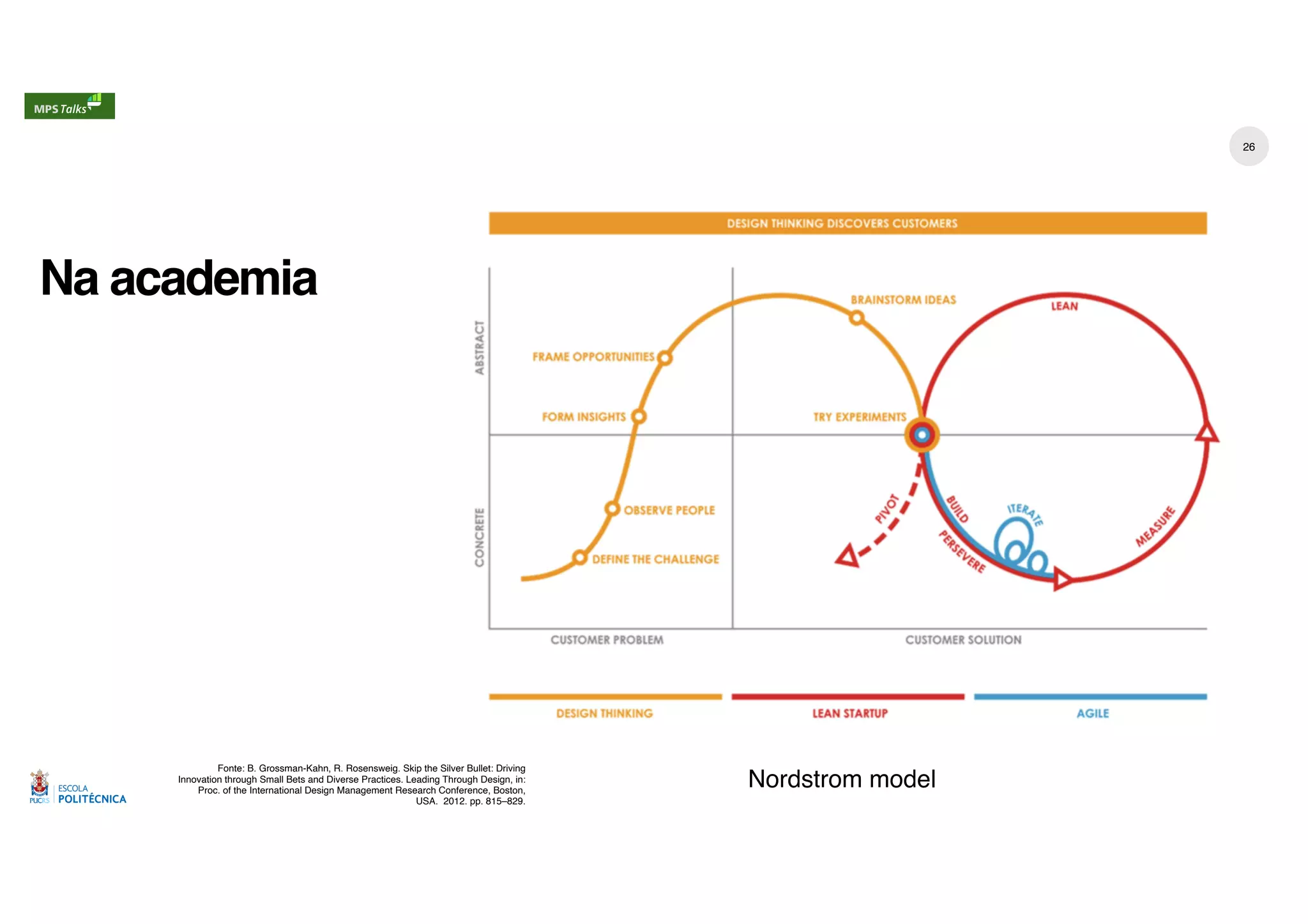 MPS Talks

26

Na academia

DESIGN THINKING DISCOVERS CUSTOMERS

ABSTRACT

CONCRETE

FRAME OPPORTUNITIES

FORM INSIGHTS

OBSERVE PEOPLE

DEFINE THE CHALLENGE

BRAINSTORM IDEAS

TRY EXPERIMENTS

LEAN

PIVOT

BUILD

PERSEVERE

ITERATE

MEASURE

CUSTOMER PROBLEM

CUSTOMER SOLUTION

DESIGN THINKING

LEAN STARTUP

AGILE

PUCRS ESCOLA POLITÉCNICA

Fonte: B. Grossman-Kahn, R. Rosensweig. Skip the Silver Bullet: Driving Innovation through Small Bets and Diverse Practices. Leading Through Design, in: Proc. of the International Design Management Research Conference, Boston, USA. 2012. pp. 815–829.

Nordstrom model